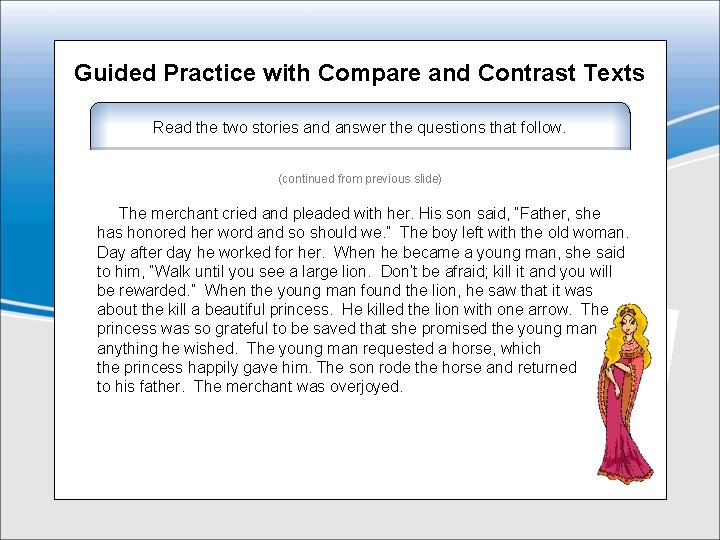 Guided Practice with Compare and Contrast Texts

Read the two stories and answer the questions that follow.

(continued from previous slide)

The merchant cried and pleaded with her. His son said, "Father, she has honored her word and so should we." The boy left with the old woman. Day after day he worked for her. When he became a young man, she said to him, "Walk until you see a large lion. Don't be afraid; kill it and you will be rewarded." When the young man found the lion, he saw that it was about the kill a beautiful princess. He killed the lion with one arrow. The princess was so grateful to be saved that she promised the young man anything he wished. The young man requested a horse, which the princess happily gave him. The son rode the horse and returned to his father. The merchant was overjoyed.